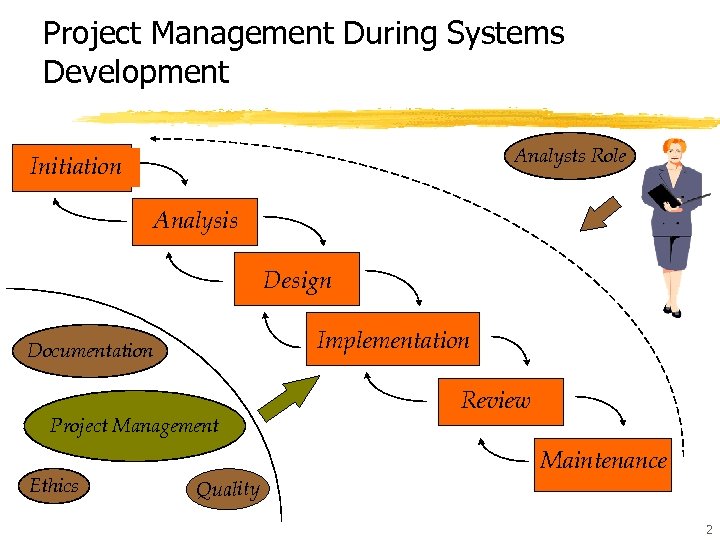 Project Management During Systems Development

Initiation

Analysis

Design

Implementation

Review

Maintenance

Analysts Role

Documentation

Project Management

Ethics

Quality

2